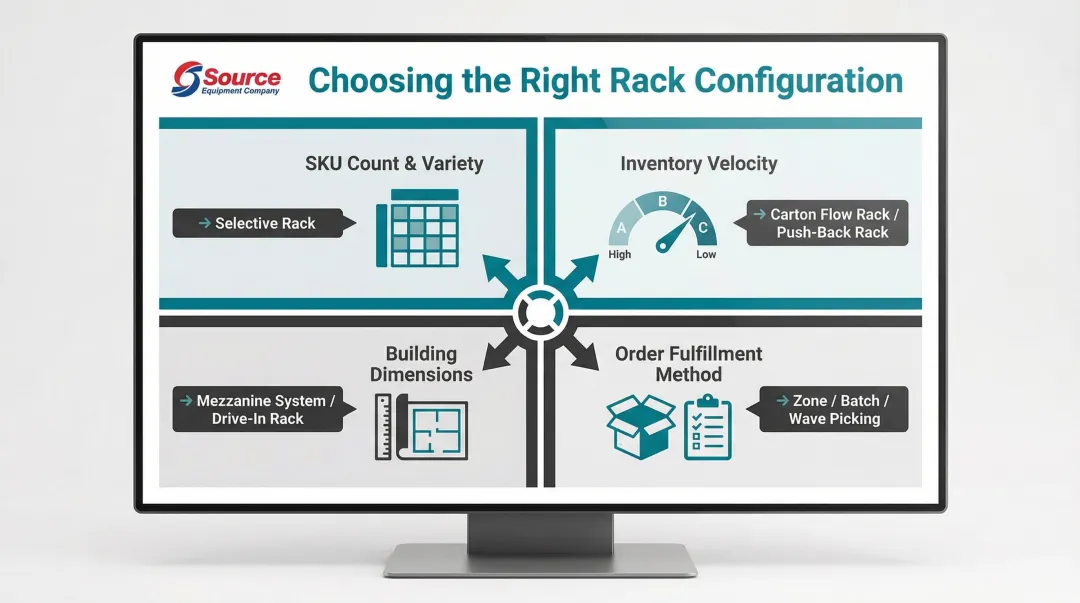 Source
Equipment Company

Choosing the Right Rack Configuration

SKU Count & Variety

→ Selective Rack

Inventory Velocity

A B C
High Low

→ Carton Flow Rack / Push-Back Rack

Building Dimensions

→ Mezzanine System / Drive-In Rack

Order Fulfillment Method

→ Zone / Batch / Wave Picking